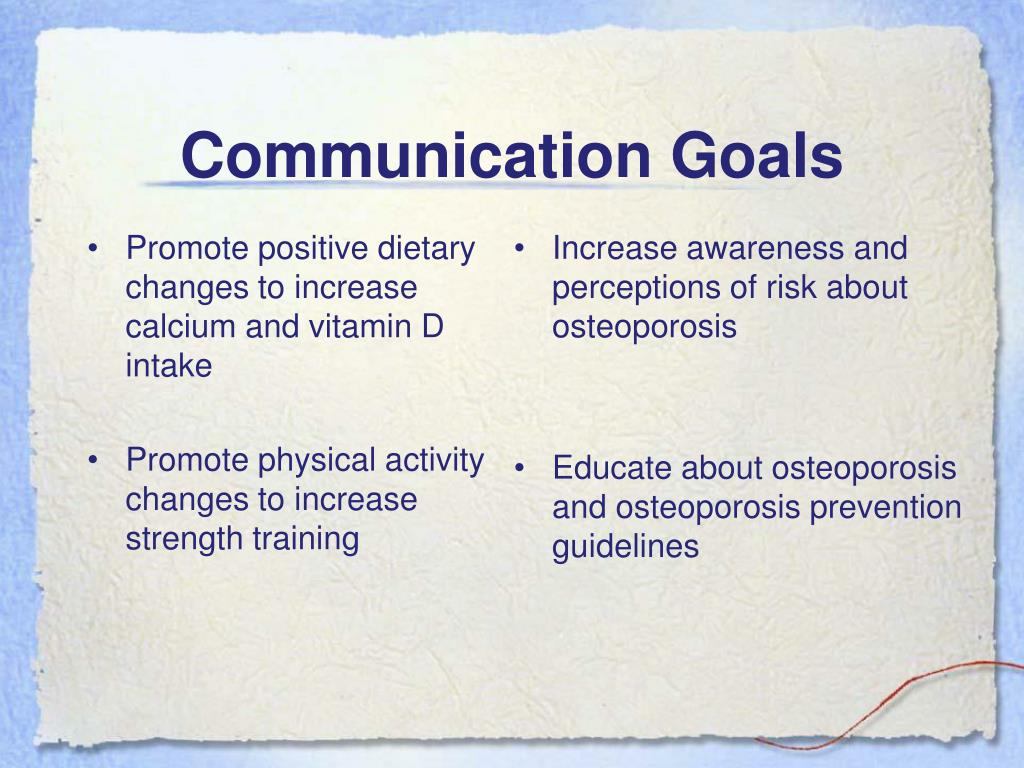 Communication Goals

• Promote positive dietary changes to increase calcium and vitamin D intake

• Promote physical activity changes to increase strength training

• Increase awareness and perceptions of risk about osteoporosis

• Educate about osteoporosis and osteoporosis prevention guidelines